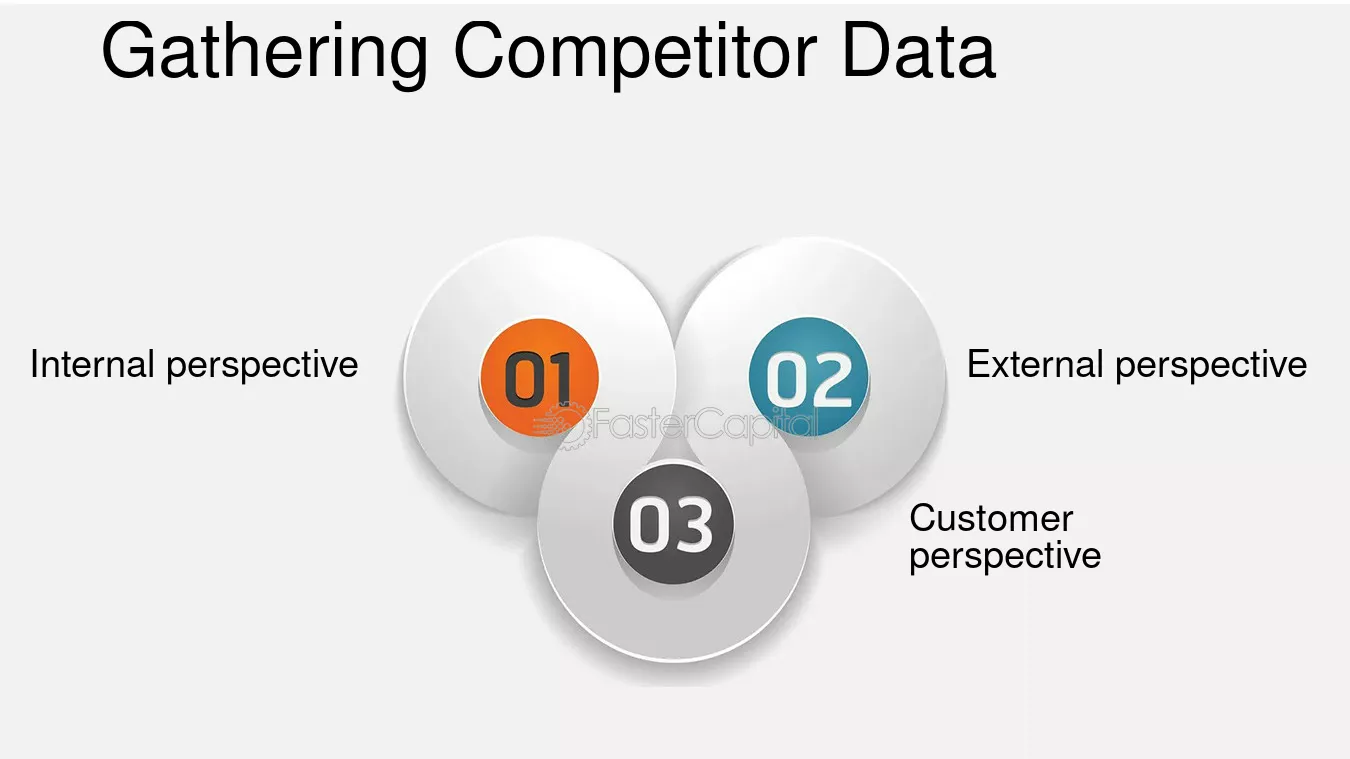 Gathering Competitor Data

Internal perspective

01

02

External perspective

03

Customer perspective

FasterCapital